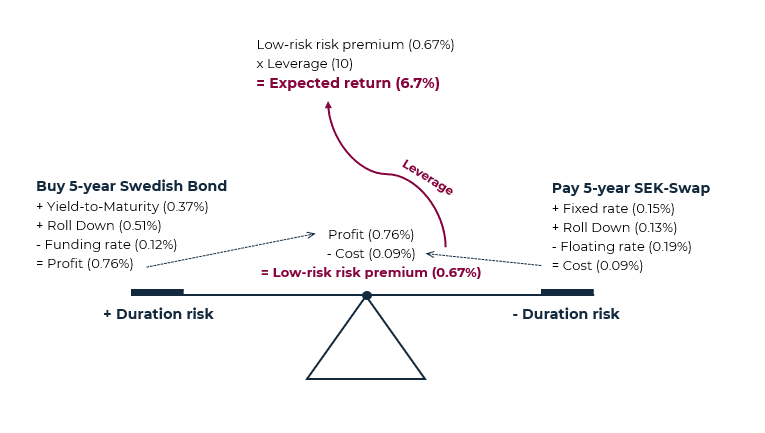 Low-risk risk premium (0.67%)
x Leverage (10)
= Expected return (6.7%)

Leverage

Buy 5-year Swedish Bond
+ Yield-to-Maturity (0.37%)
+ Roll Down (0.51%)
- Funding rate (0.12%)
= Profit (0.76%)

Profit (0.76%)
- Cost (0.09%)
= Low-risk risk premium (0.67%)

Pay 5-year SEK-Swap
+ Fixed rate (0.15%)
+ Roll Down (0.13%)
- Floating rate (0.19%)
= Cost (0.09%)

+ Duration risk

- Duration risk